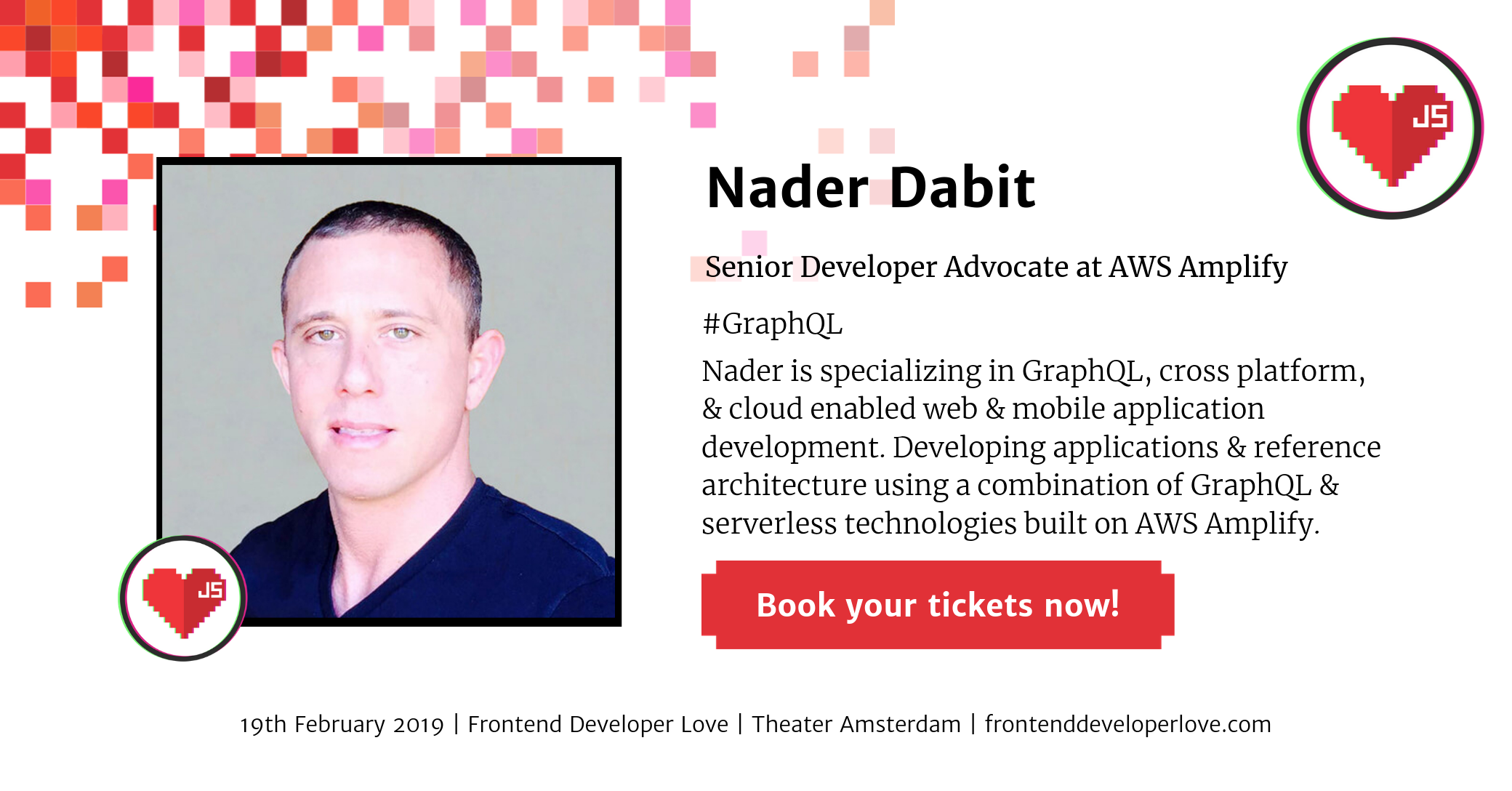 JS

Nader Dabit

Senior Developer Advocate at AWS Amplify

#GraphQL

Nader is specializing in GraphQL, cross platform, & cloud enabled web & mobile application development. Developing applications & reference architecture using a combination of GraphQL & serverless technologies built on AWS Amplify.

JS

Book your tickets now!

19th February 2019 | Frontend Developer Love | Theater Amsterdam | frontenddeveloperlove.com